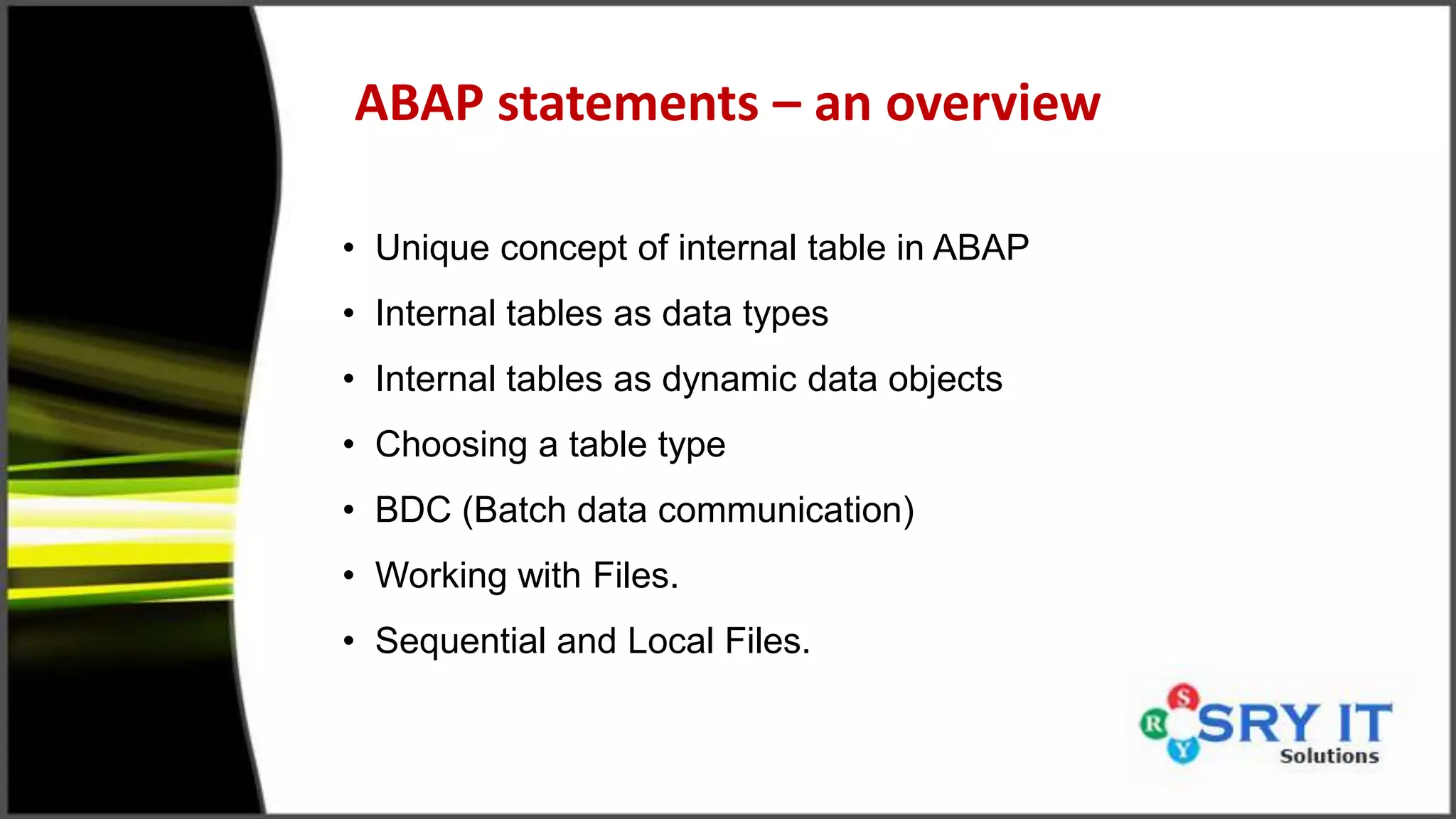 ABAP statements – an overview

• Unique concept of internal table in ABAP
• Internal tables as data types
• Internal tables as dynamic data objects
• Choosing a table type
• BDC (Batch data communication)
• Working with Files.
• Sequential and Local Files.

S R Y SRY IT Solutions